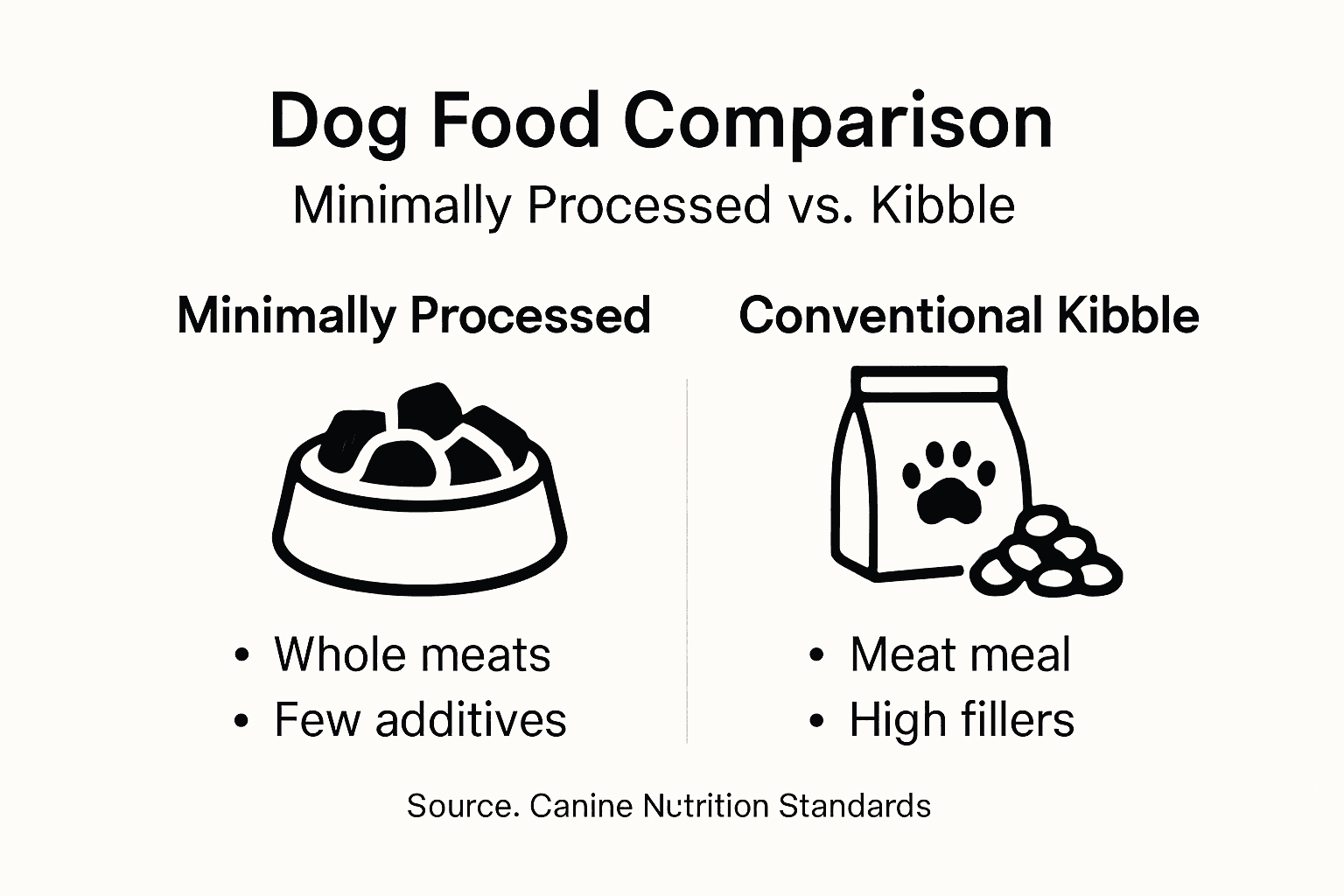 Dog Food Comparison

Minimally Processed vs. Kibble

Minimally Processed

• Whole meats
• Few additives

Conventional Kibble

• Meat meal
• High fillers

Source. Canine Nutrition Standards